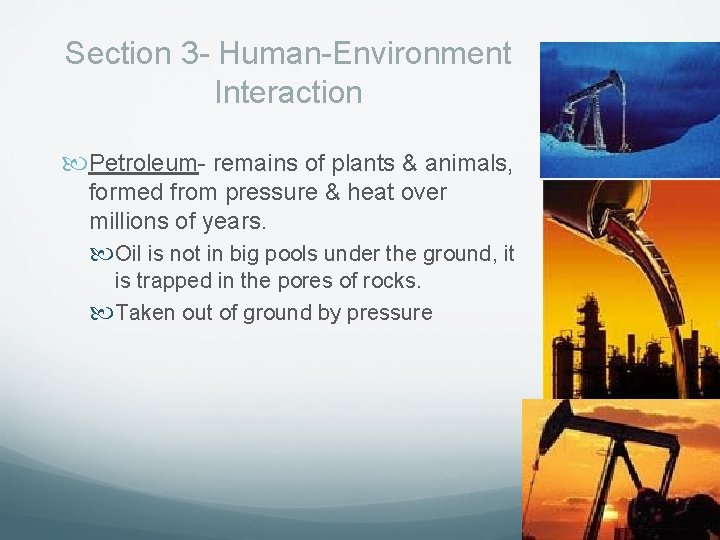 Section 3- Human-Environment Interaction

Petroleum- remains of plants & animals, formed from pressure & heat over millions of years.

Oil is not in big pools under the ground, it is trapped in the pores of rocks.

Taken out of ground by pressure